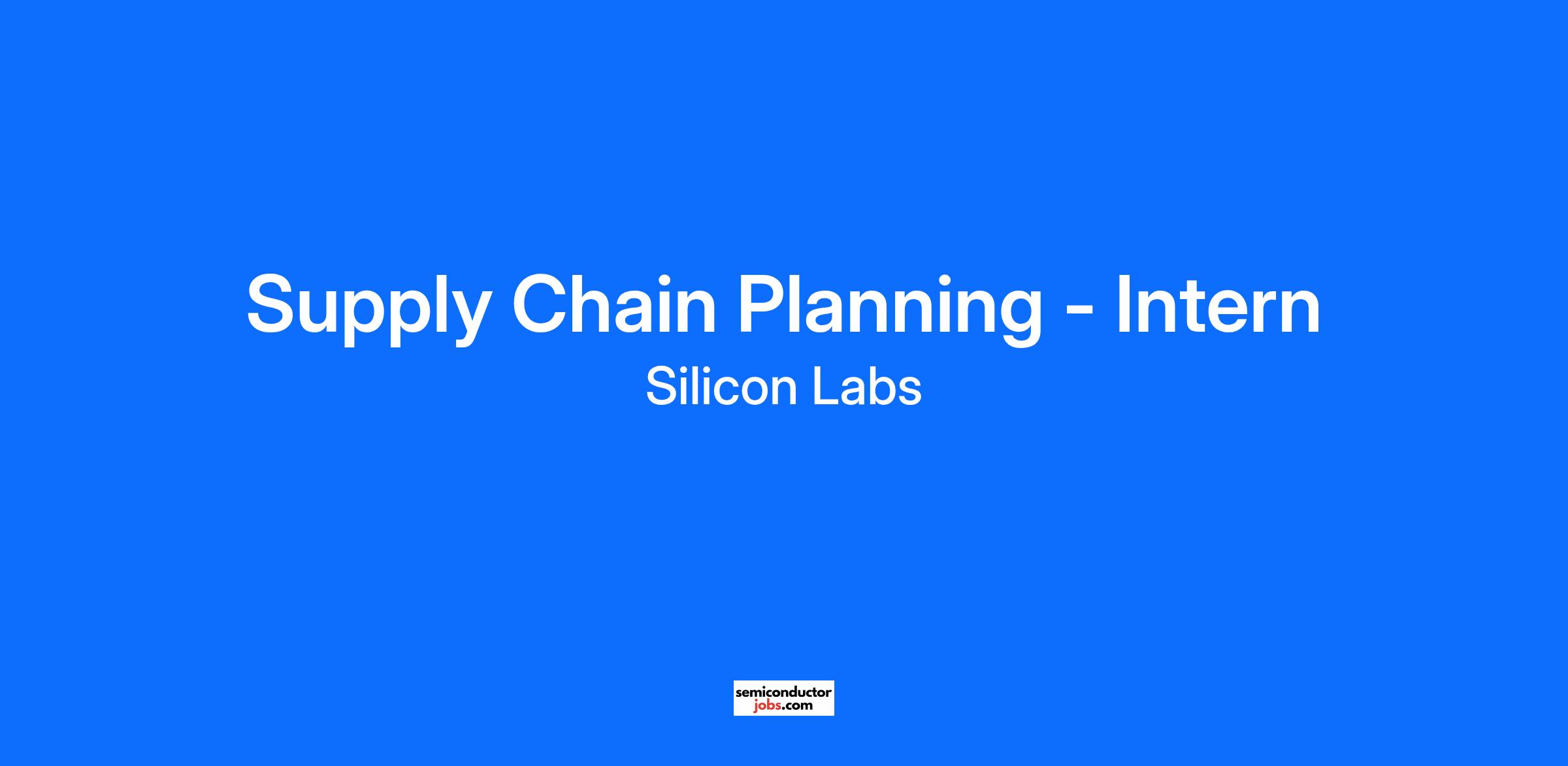 Supply Chain Planning - Intern

Silicon Labs

semiconductor
jobs.com